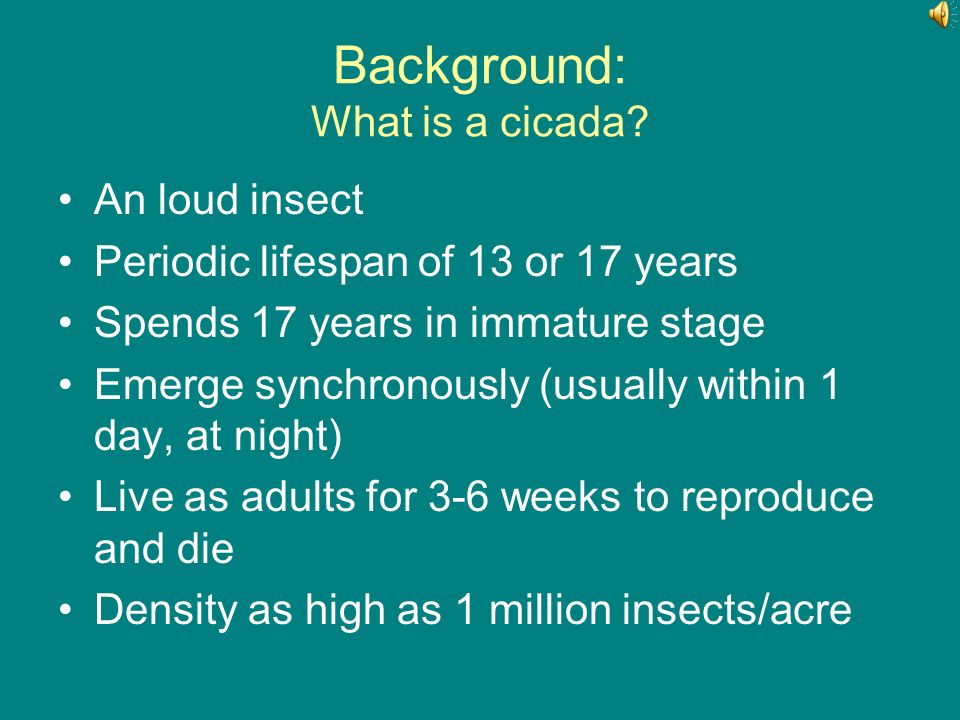 Background:
What is a cicada?

• An loud insect
• Periodic lifespan of 13 or 17 years
• Spends 17 years in immature stage
• Emerge synchronously (usually within 1 day, at night)
• Live as adults for 3-6 weeks to reproduce and die
• Density as high as 1 million insects/acre